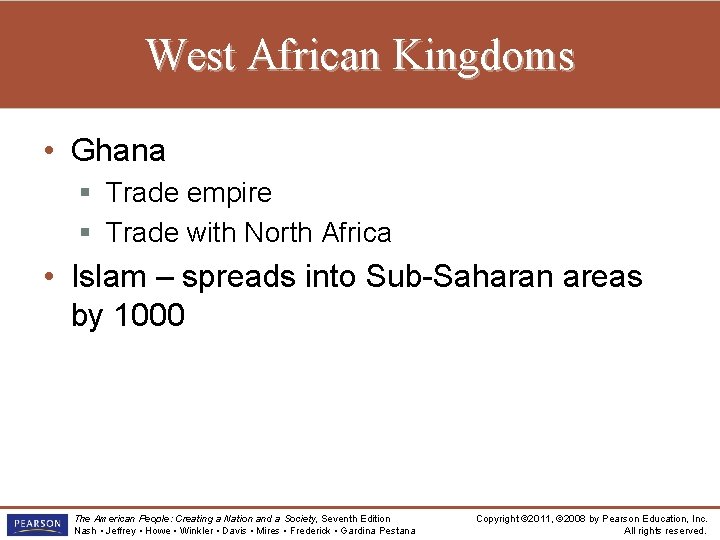 West African Kingdoms

• Ghana
  ▪ Trade empire
  ▪ Trade with North Africa
• Islam – spreads into Sub-Saharan areas by 1000

PEARSON

The American People: Creating a Nation and a Society, Seventh Edition
Nash • Jeffrey • Howe • Winkler • Davis • Mires • Frederick • Gardina Pestana

Copyright ©2011, ©2008 by Pearson Education, Inc.
All rights reserved.